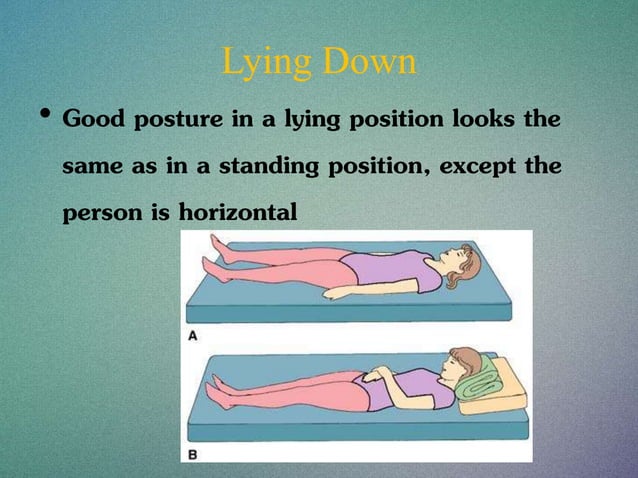 Lying Down

• Good posture in a lying position looks the same as in a standing position, except the person is horizontal

A

B